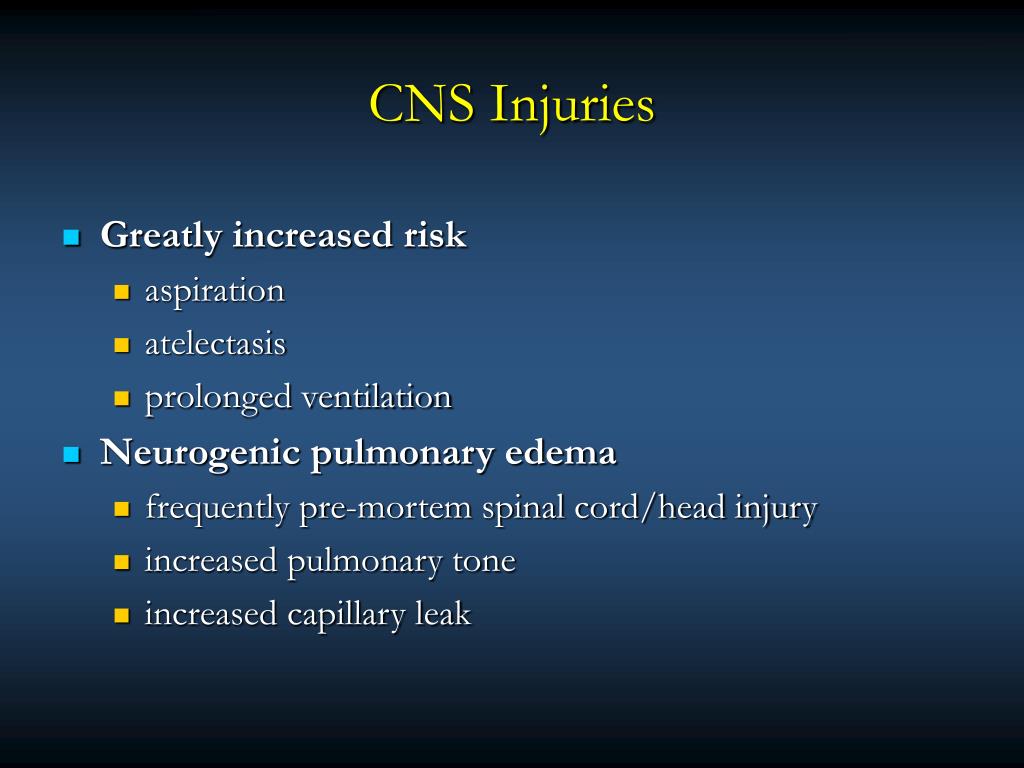 CNS Injuries

Greatly increased risk
aspiration
atelectasis
prolonged ventilation

Neurogenic pulmonary edema
frequently pre-mortem spinal cord/head injury
increased pulmonary tone
increased capillary leak